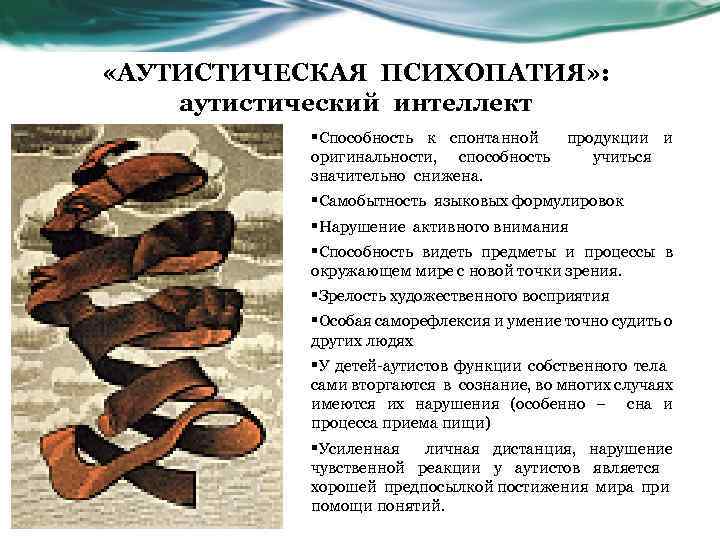 «АУТИСТИЧЕСКАЯ ПСИХОПАТИЯ»:
аутистический интеллект

▪Способность к спонтанной продукции и оригинальности, способность учиться значительно снижена.

▪Самобытность языковых формулировок

▪Нарушение активного внимания

▪Способность видеть предметы и процессы в окружающем мире с новой точки зрения.

▪Зрелость художественного восприятия

▪Особая саморефлексия и умение точно судить о других людях

▪У детей-аутистов функции собственного тела сами вторгаются в сознание, во многих случаях имеются их нарушения (особенно – сна и процесса приема пищи)

▪Усиленная личная дистанция, нарушение чувственной реакции у аутистов является хорошей предпосылкой постижения мира при помощи понятий.